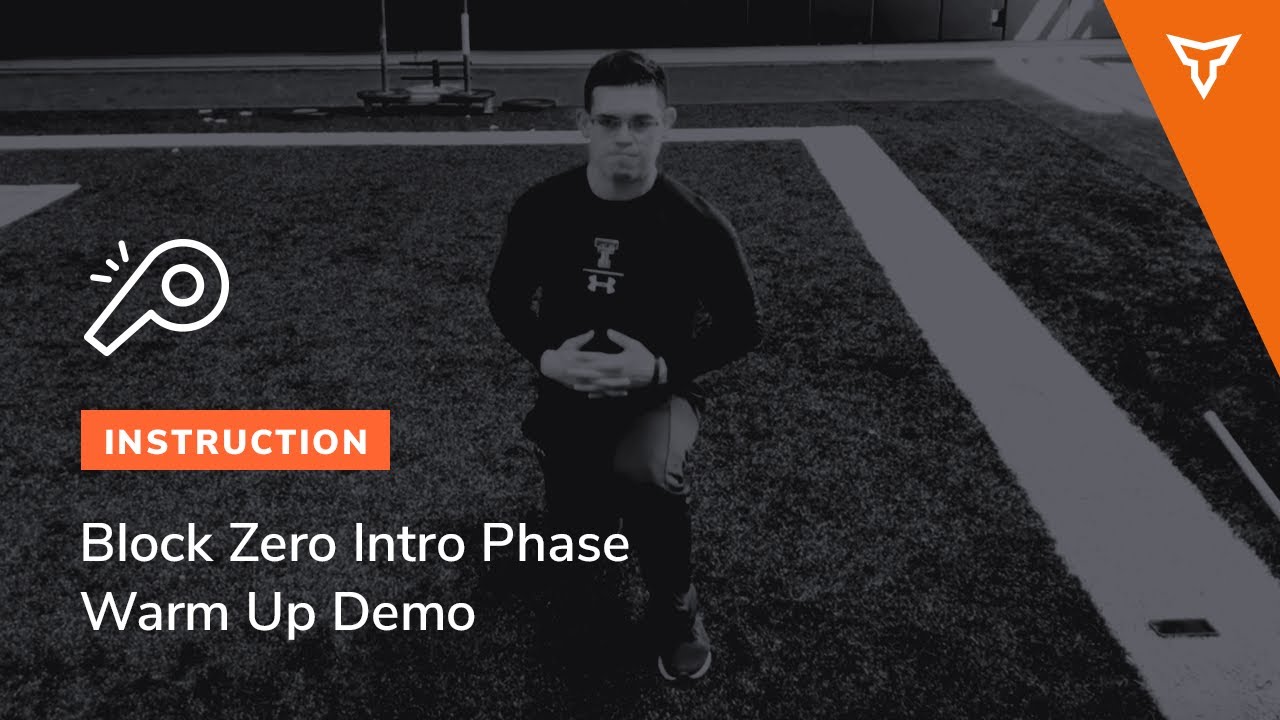 INSTRUCTION

Block Zero Intro Phase
Warm Up Demo